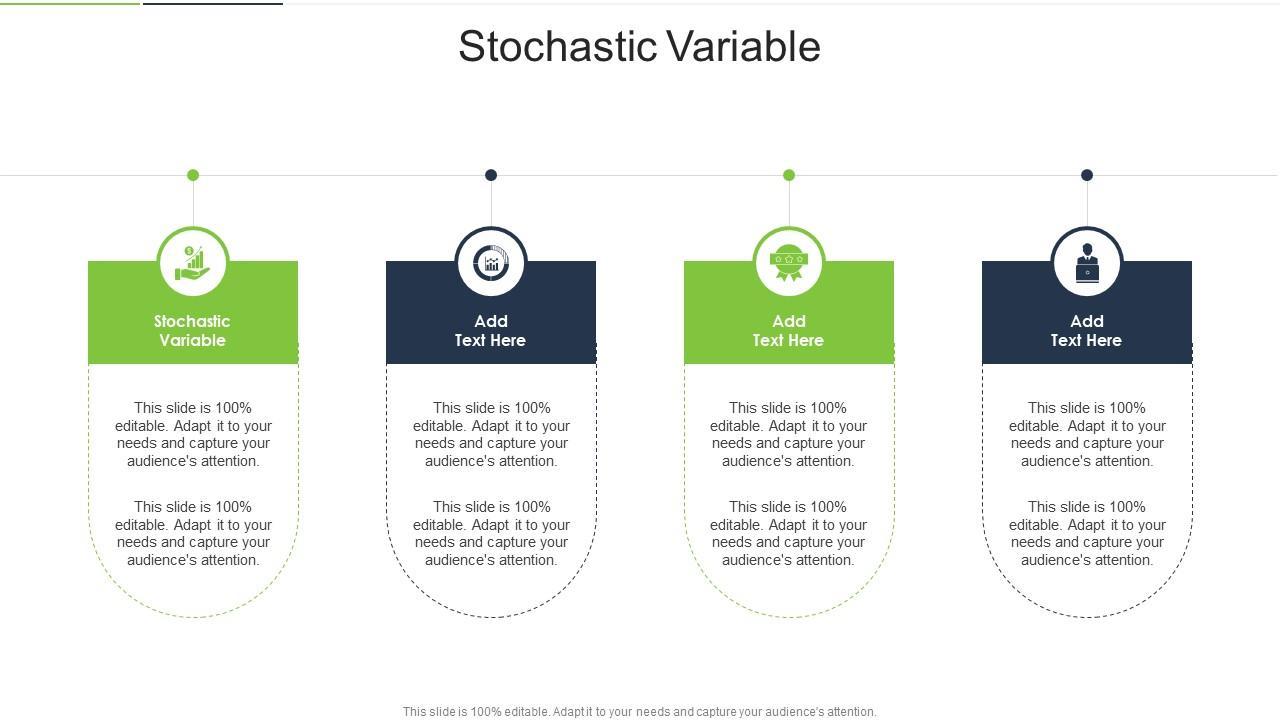 Stochastic Variable

Stochastic Variable

This slide is 100% editable. Adapt it to your needs and capture your audience's attention.

This slide is 100% editable. Adapt it to your needs and capture your audience's attention.

Add Text Here

This slide is 100% editable. Adapt it to your needs and capture your audience's attention.

This slide is 100% editable. Adapt it to your needs and capture your audience's attention.

Add Text Here

This slide is 100% editable. Adapt it to your needs and capture your audience's attention.

This slide is 100% editable. Adapt it to your needs and capture your audience's attention.

Add Text Here

This slide is 100% editable. Adapt it to your needs and capture your audience's attention.

This slide is 100% editable. Adapt it to your needs and capture your audience's attention.

This slide is 100% editable. Adapt it to your needs and capture your audience's attention.